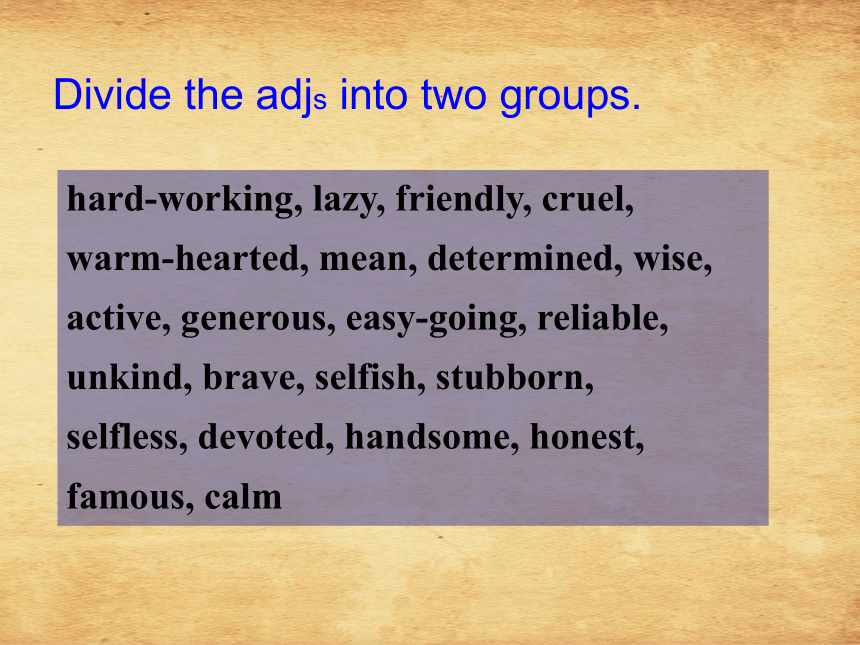 Divide the adjs into two groups.

hard-working, lazy, friendly, cruel, warm-hearted, mean, determined, wise, active, generous, easy-going, reliable, unkind, brave, selfish, stubborn, selfless, devoted, handsome, honest, famous, calm